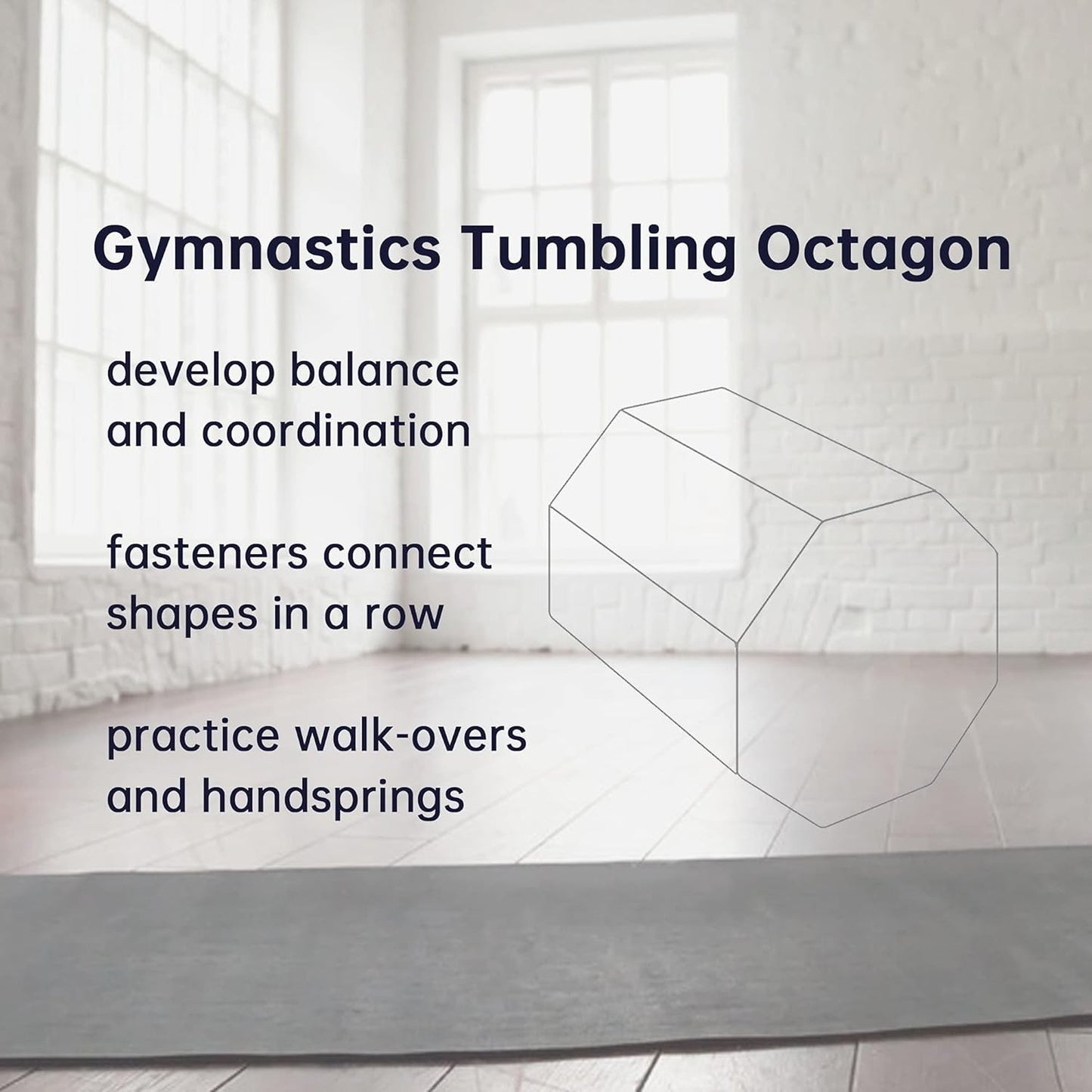 Gymnastics Tumbling Octagon

develop balance and coordination

fasteners connect shapes in a row

practice walk-overs and handsprings